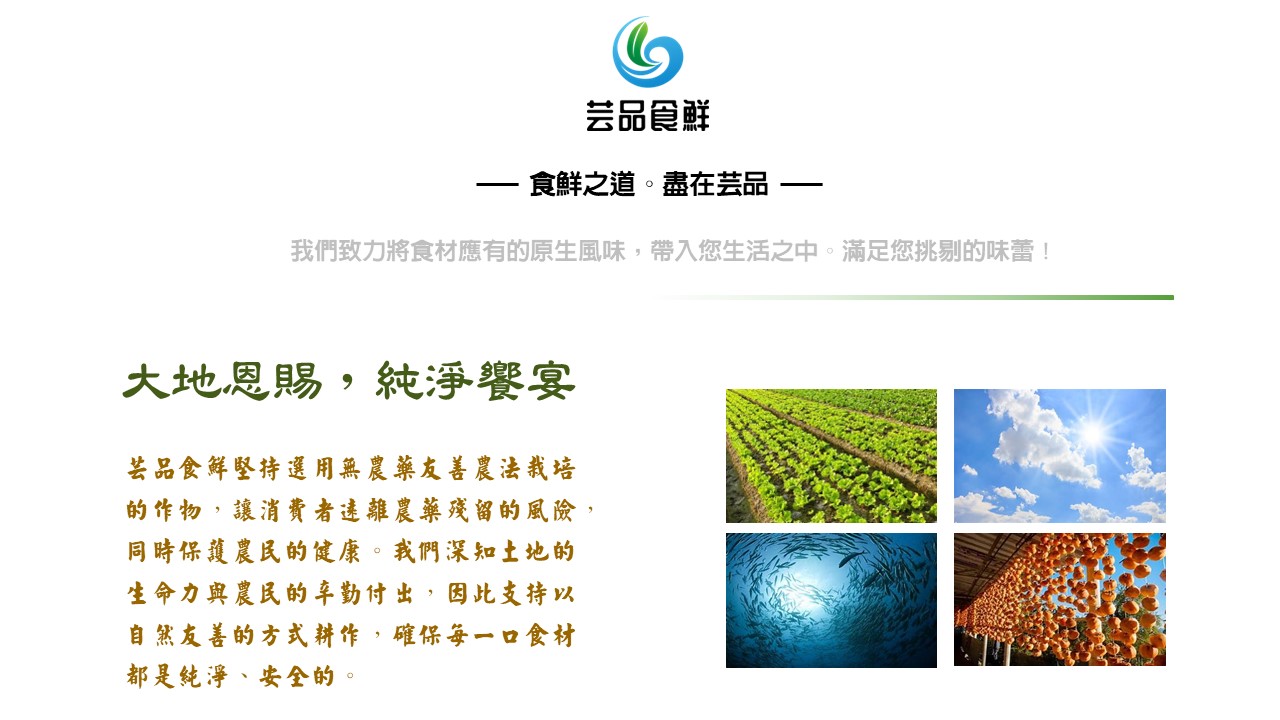 芸品食鮮

— 食鮮之道。盡在芸品 —

我們致力將食材應有的原生風味，帶入您生活之中。滿足您挑剔的味蕾！

大地恩賜，純淨饗宴

芸品食鮮堅持選用無農藥友善農法栽培的作物，讓消費者遠離農藥殘留的風險，同時保護農民的健康。我們深知土地的生命力與農民的辛勤付出，因此支持以自然友善的方式耕作，確保每一口食材都是純淨、安全的。